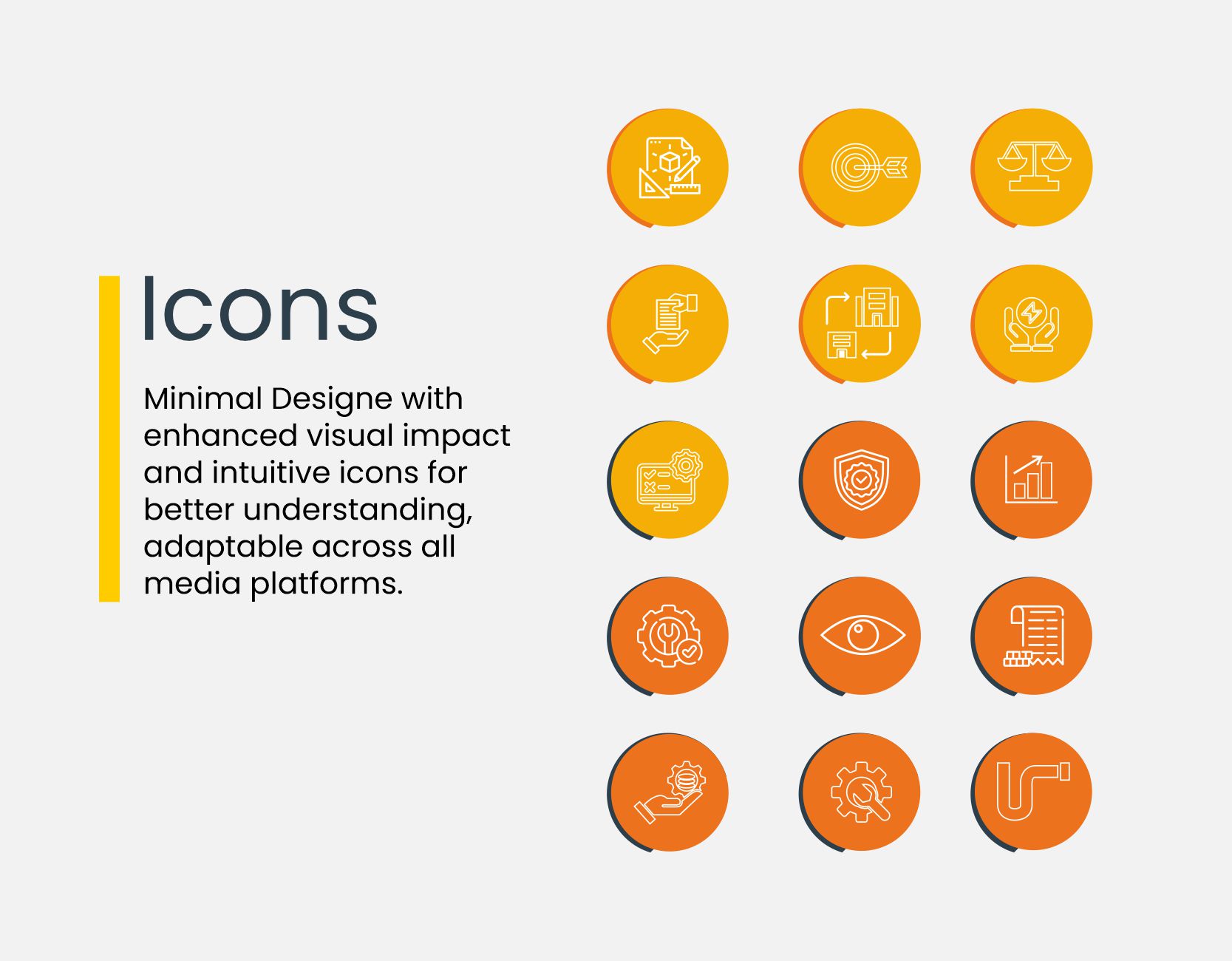 Icons

Minimal Designe with enhanced visual impact and intuitive icons for better understanding, adaptable across all media platforms.